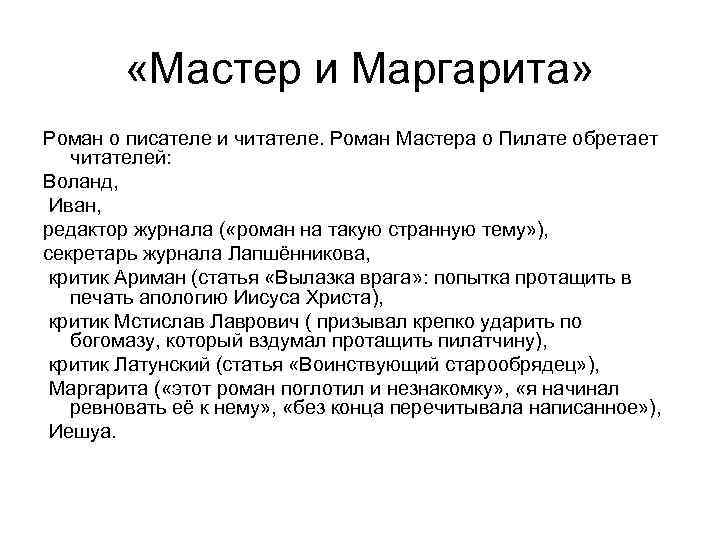 «Мастер и Маргарита»

Роман о писателе и читателе. Роман Мастера о Пилате обретает читателей:

Воланд,

Иван,

редактор журнала («роман на такую странную тему»),

секретарь журнала Лапшённикова,

критик Ариман (статья «Вылазка врага»: попытка протащить в печать апологию Иисуса Христа),

критик Мстислав Лаврович ( призывал крепко ударить по богомазу, который вздумал протащить пилатчину),

критик Латунский (статья «Воинствующий старообрядец»),

Маргарита («этот роман поглотил и незнакомку», «я начинал ревновать её к нему», «без конца перечитывала написанное»),

Иешуа.